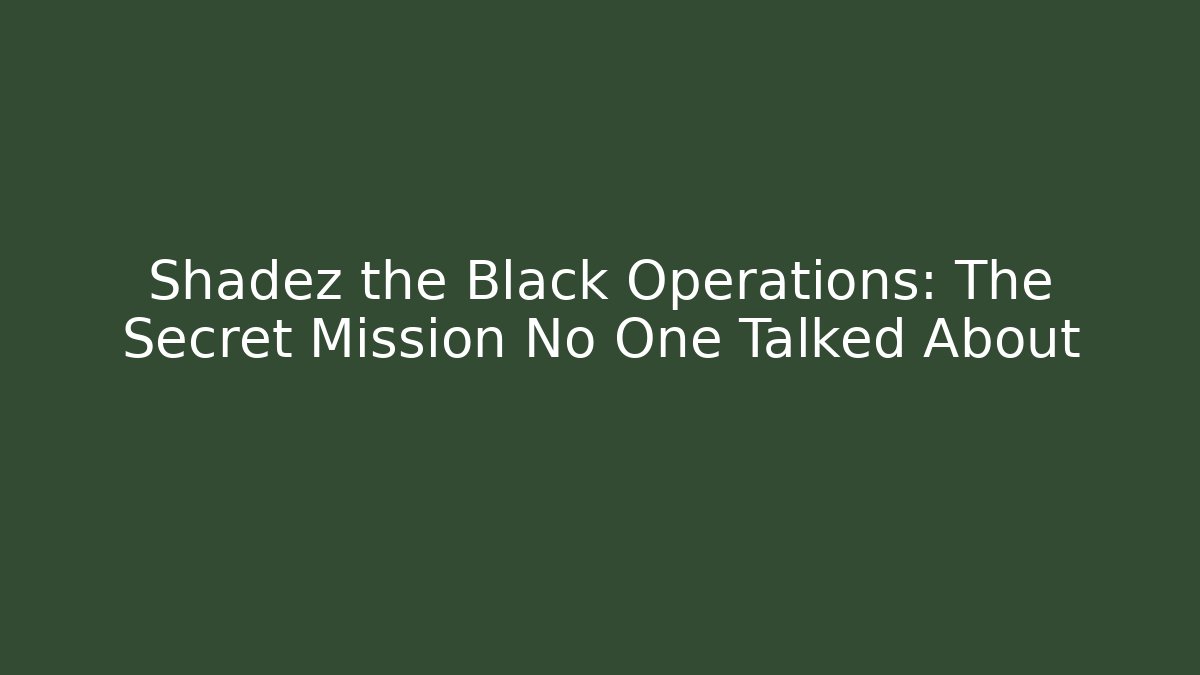 Shadez the Black Operations: The Secret Mission No One Talked About